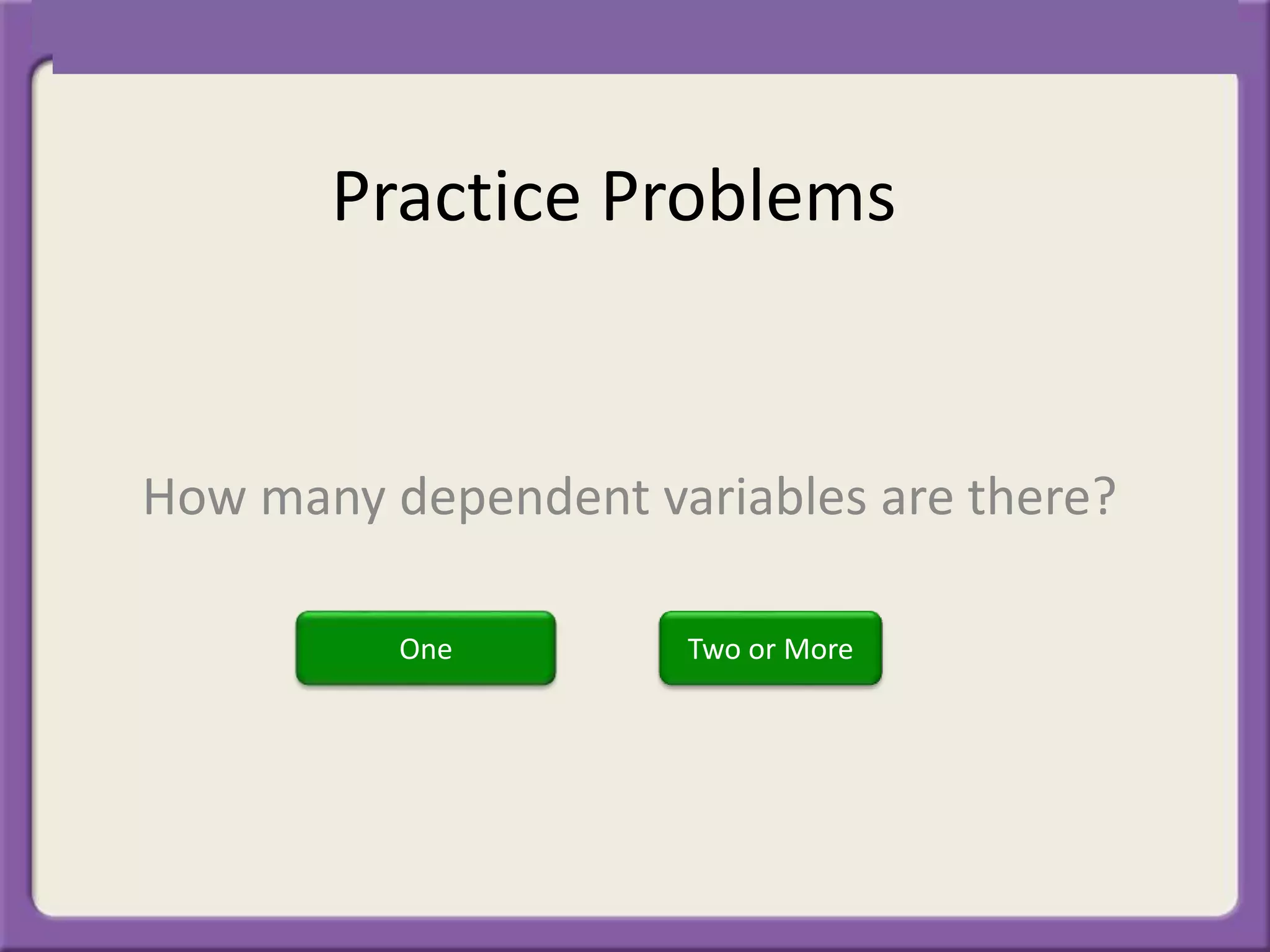 Practice Problems

How many dependent variables are there?

One

Two or More